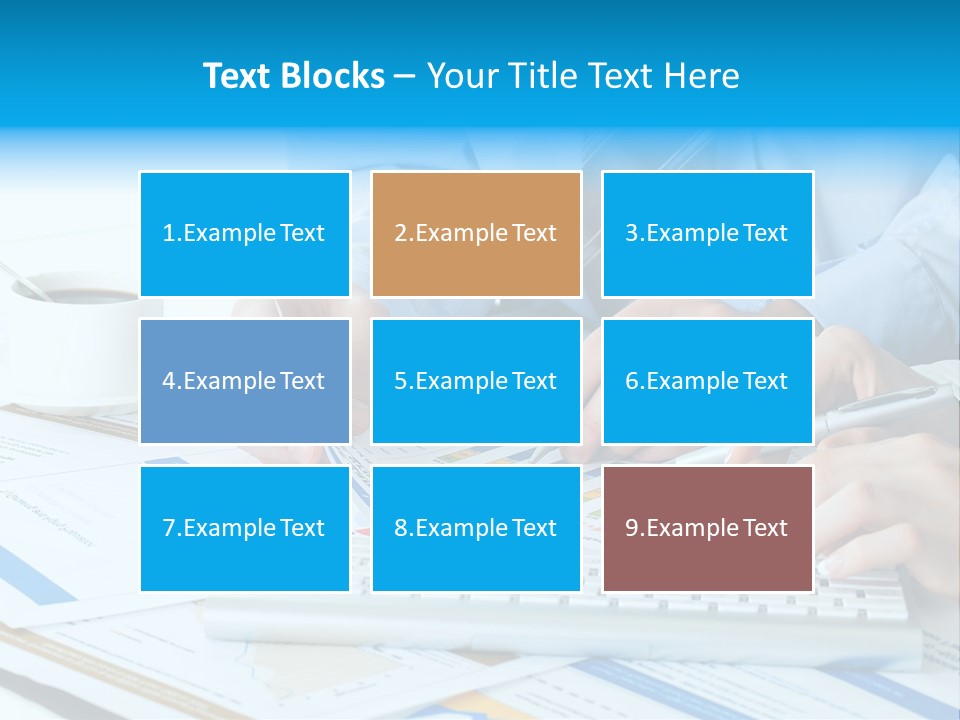 Text Blocks – Your Title Text Here

1.Example Text

2.Example Text

3.Example Text

4.Example Text

5.Example Text

6.Example Text

7.Example Text

8.Example Text

9.Example Text